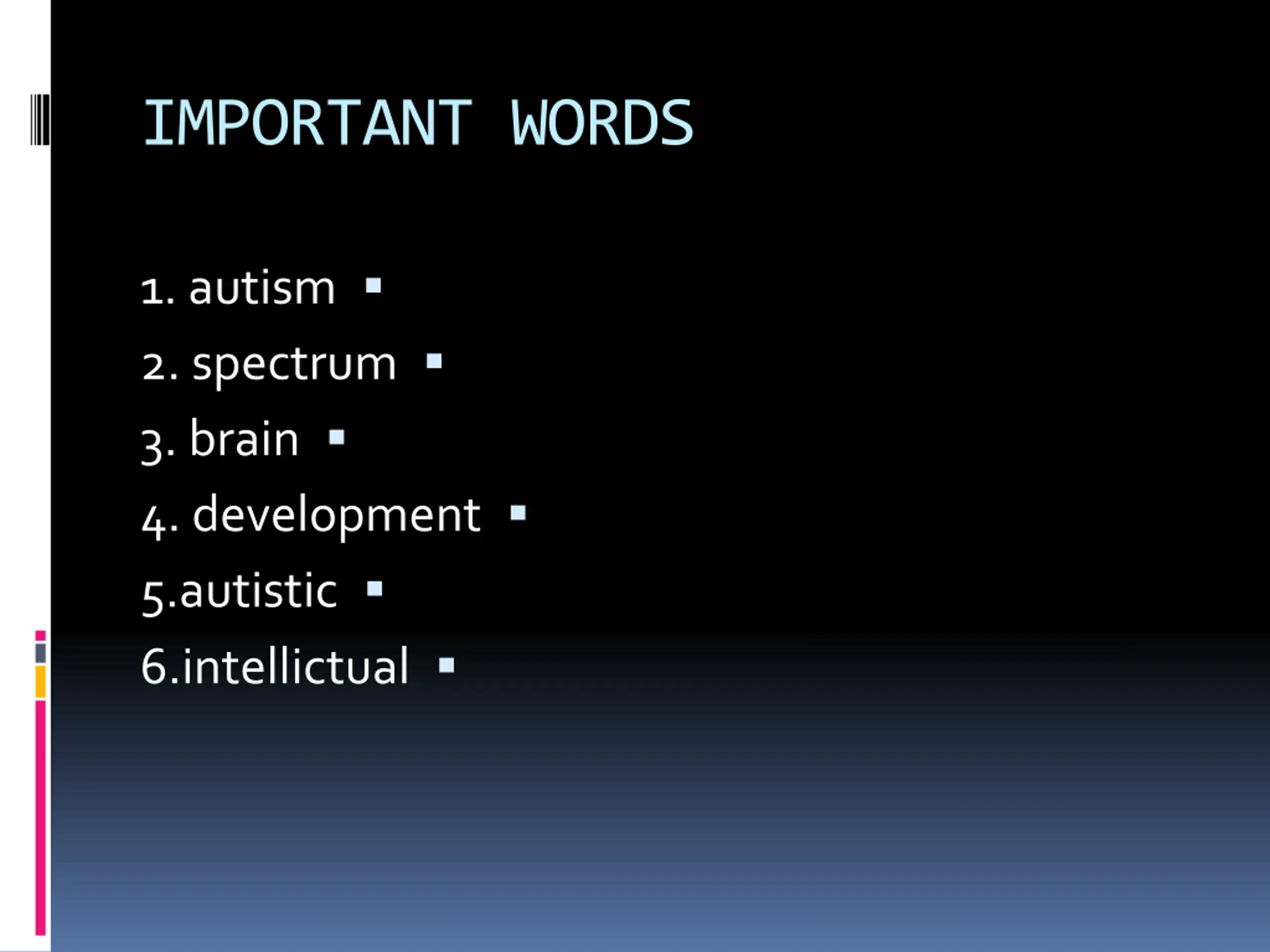 IMPORTANT WORDS

1. autism ▪
2. spectrum ▪
3. brain ▪
4. development ▪
5.autistic ▪
6.intellictual ▪